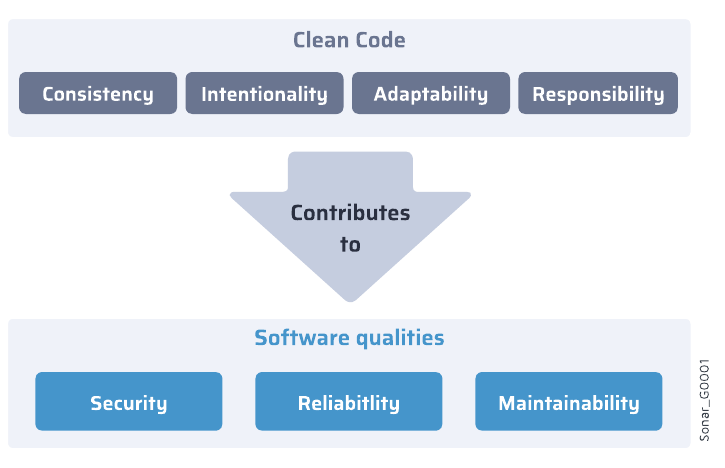 Clean Code

Consistency

Intentionality

Adaptability

Responsibility

Contributes to

Software qualities

Security

Reliabitlity

Maintainability

Sonar_G0001